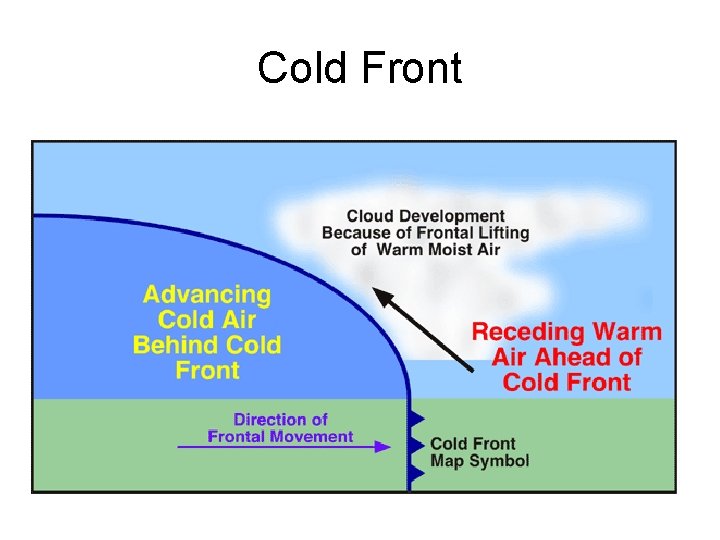 Cold Front

Cloud Development Because of Frontal Lifting of Warm Moist Air

Advancing Cold Air Behind Cold Front

Receding Warm Air Ahead of Cold Front

Direction of Frontal Movement

Cold Front Map Symbol